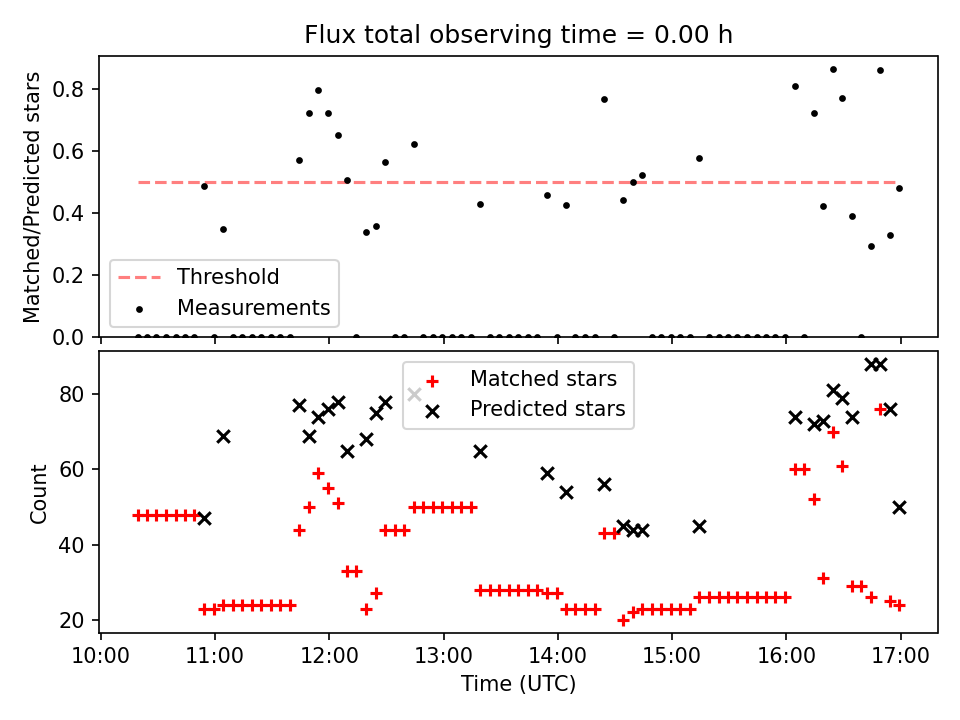 Flux total observing time = 0.00 h

Matched/Predicted stars

0.8
0.6
0.4
0.2
0.0

Threshold
Measurements

Count

80
60
40
20

Matched stars
Predicted stars

10:00 11:00 12:00 13:00 14:00 15:00 16:00 17:00
Time (UTC)